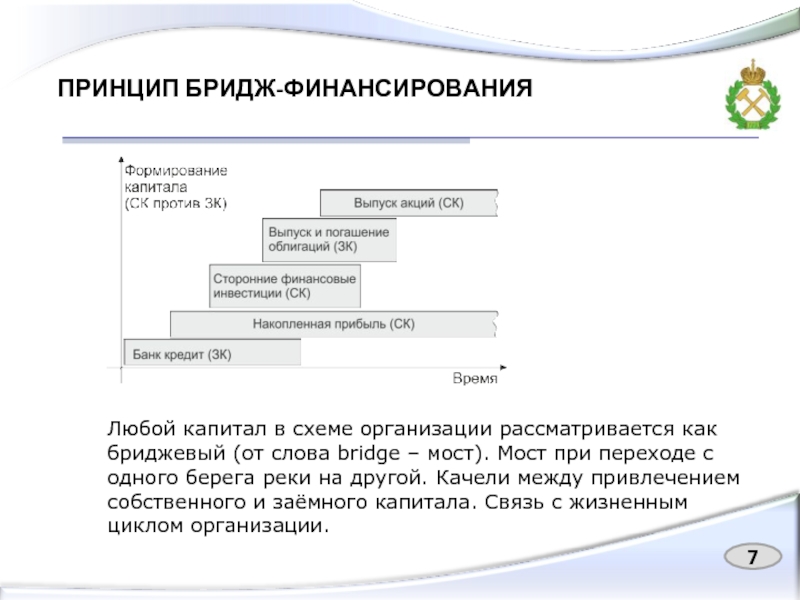 ПРИНЦИП БРИДЖ-ФИНАНСИРОВАНИЯ

Формирование капитала (СК против ЗК)

Выпуск акций (СК)

Выпуск и погашение облигаций (ЗК)

Сторонние финансовые инвестиции (СК)

Накопленная прибыль (СК)

Банк кредит (ЗК)

Время

Любой капитал в схеме организации рассматривается как бриджевый (от слова bridge – мост). Мост при переходе с одного берега реки на другой. Качели между привлечением собственного и заёмного капитала. Связь с жизненным циклом организации.

7